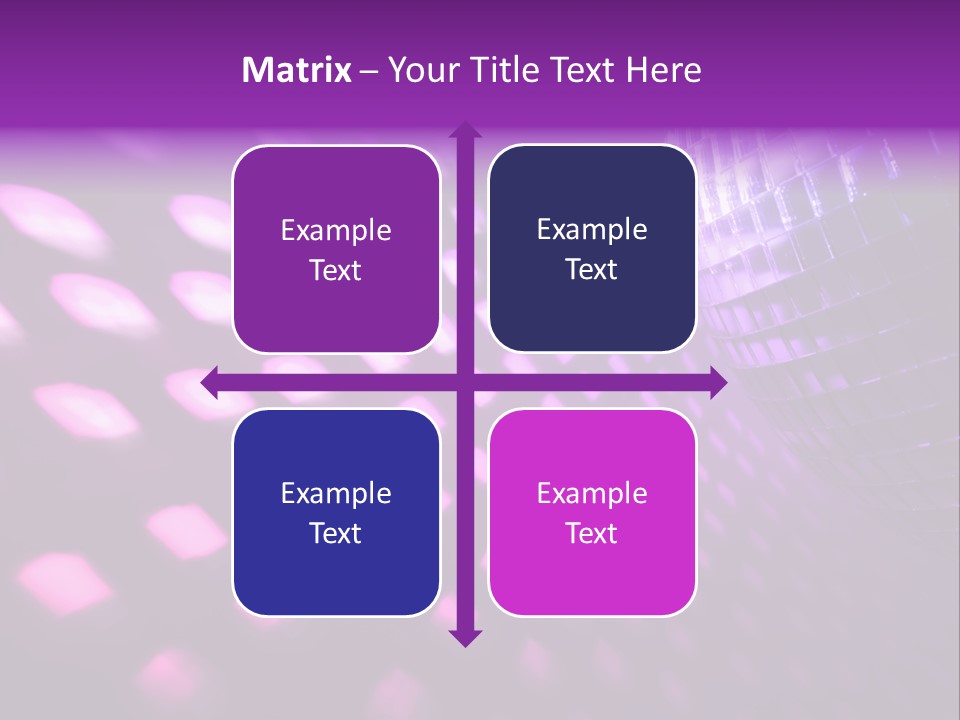 Matrix – Your Title Text Here

Example Text

Example Text

Example Text

Example Text